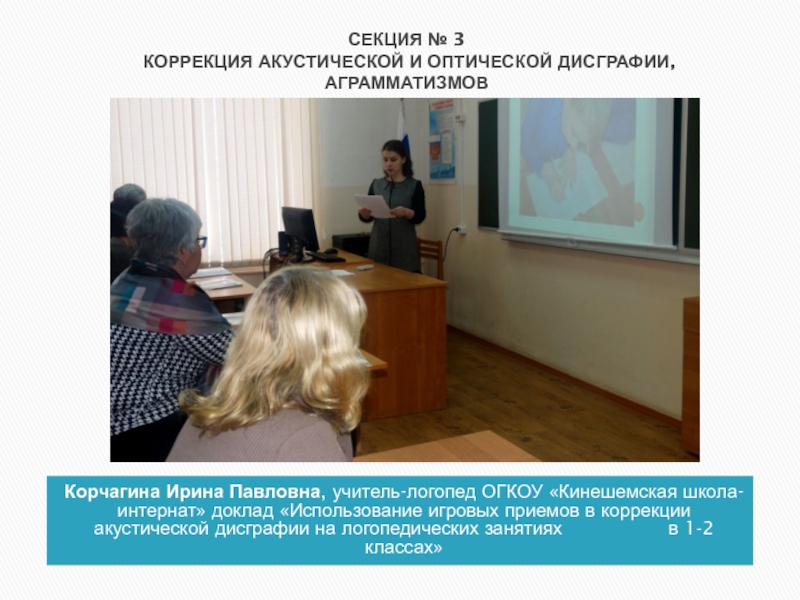 СЕКЦИЯ № 3
КОРРЕКЦИЯ АКУСТИЧЕСКОЙ И ОПТИЧЕСКОЙ ДИСГРАФИИ, АГРАММАТИЗМОВ

Корчагина Ирина Павловна, учитель-логопед ОГКОУ «Кинешемская школа-интернат» доклад «Использование игровых приемов в коррекции акустической дисграфии на логопедических занятиях в 1-2 классах»